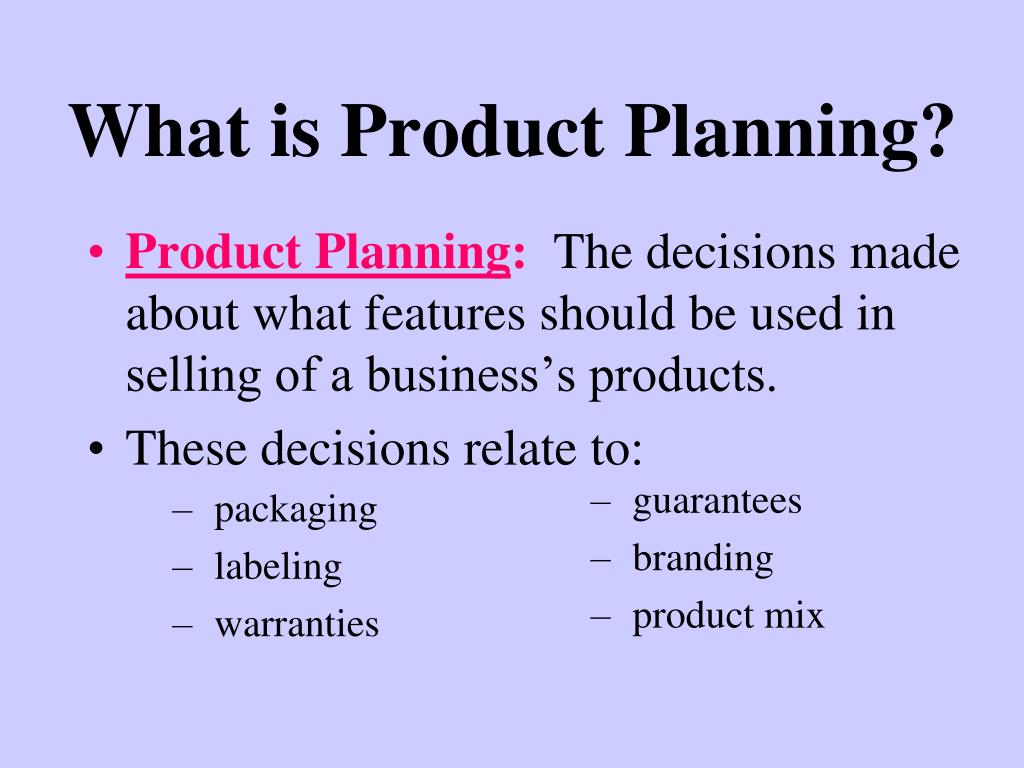 What is Product Planning?

• Product Planning: The decisions made about what features should be used in selling of a business’s products.
• These decisions relate to:
– packaging
– labeling
– warranties

– guarantees
– branding
– product mix